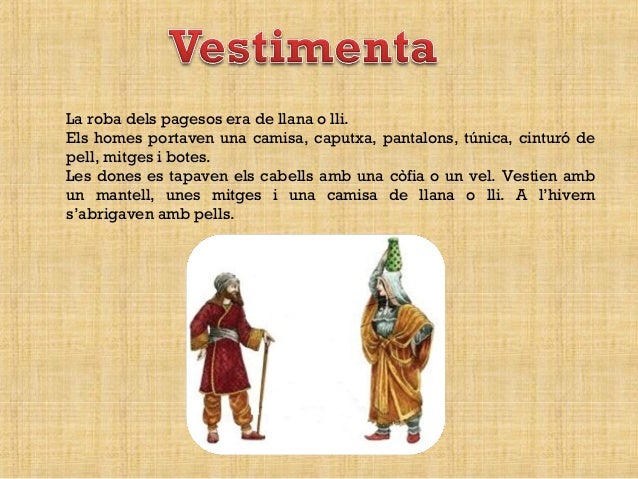 Vestimenta

La roba dels pagesos era de llana o lli.
Els homes portaven una camisa, caputxa, pantalons, túnica, cinturó de pell, mitges i botes.
Les dones es tapaven els cabells amb una còfia o un vel. Vestien amb un mantell, unes mitges i una camisa de llana o lli. A l'hivern s'abrigaven amb pells.